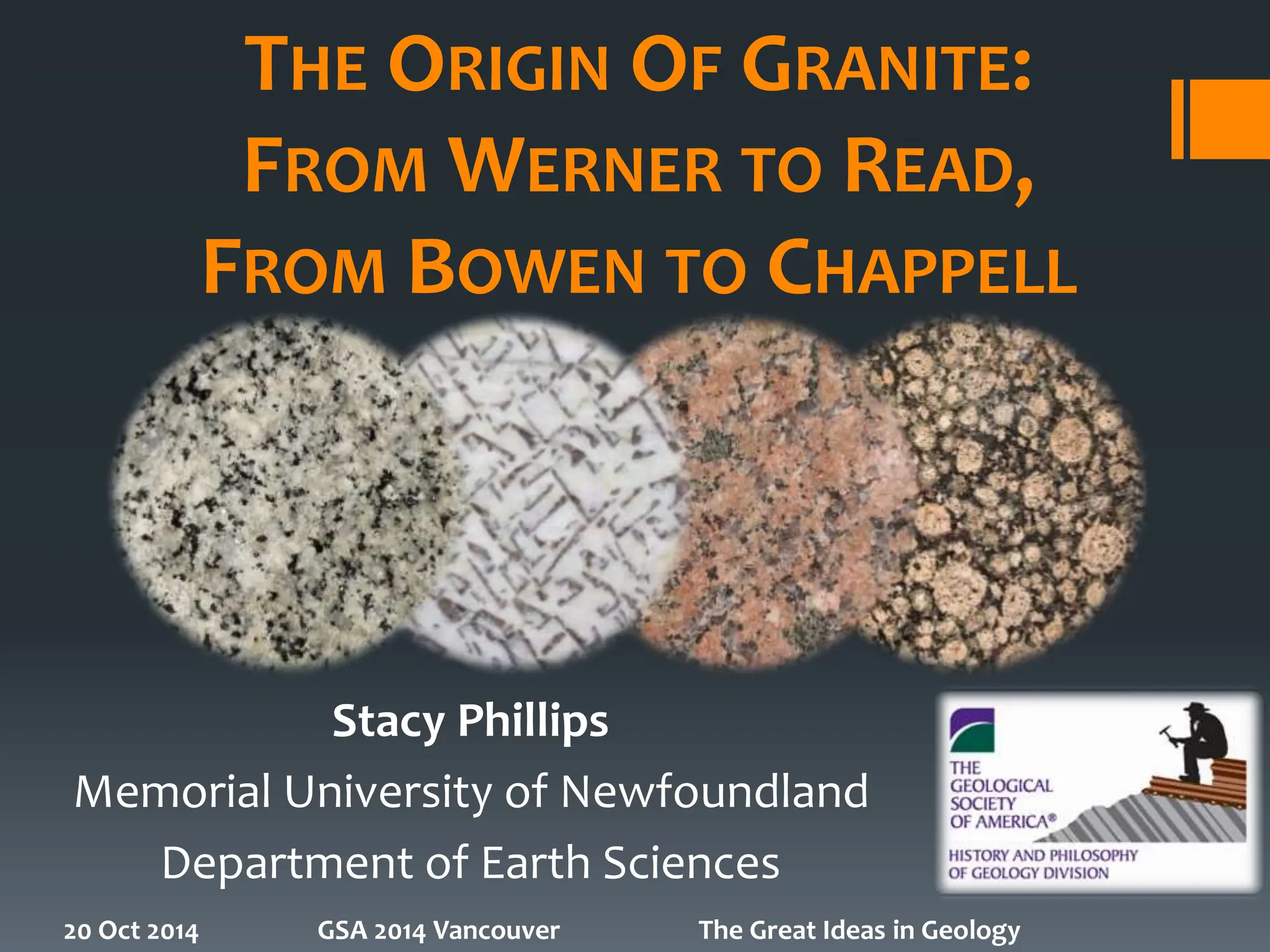 THE ORIGIN OF GRANITE: FROM WERNER TO READ, FROM BOWEN TO CHAPPELL

Stacy Phillips

Memorial University of Newfoundland

Department of Earth Sciences

THE GEOLOGICAL SOCIETY OF AMERICA®

HISTORY AND PHILOSOPHY OF GEOLOGY DIVISION

20 Oct 2014 GSA 2014 Vancouver The Great Ideas in Geology